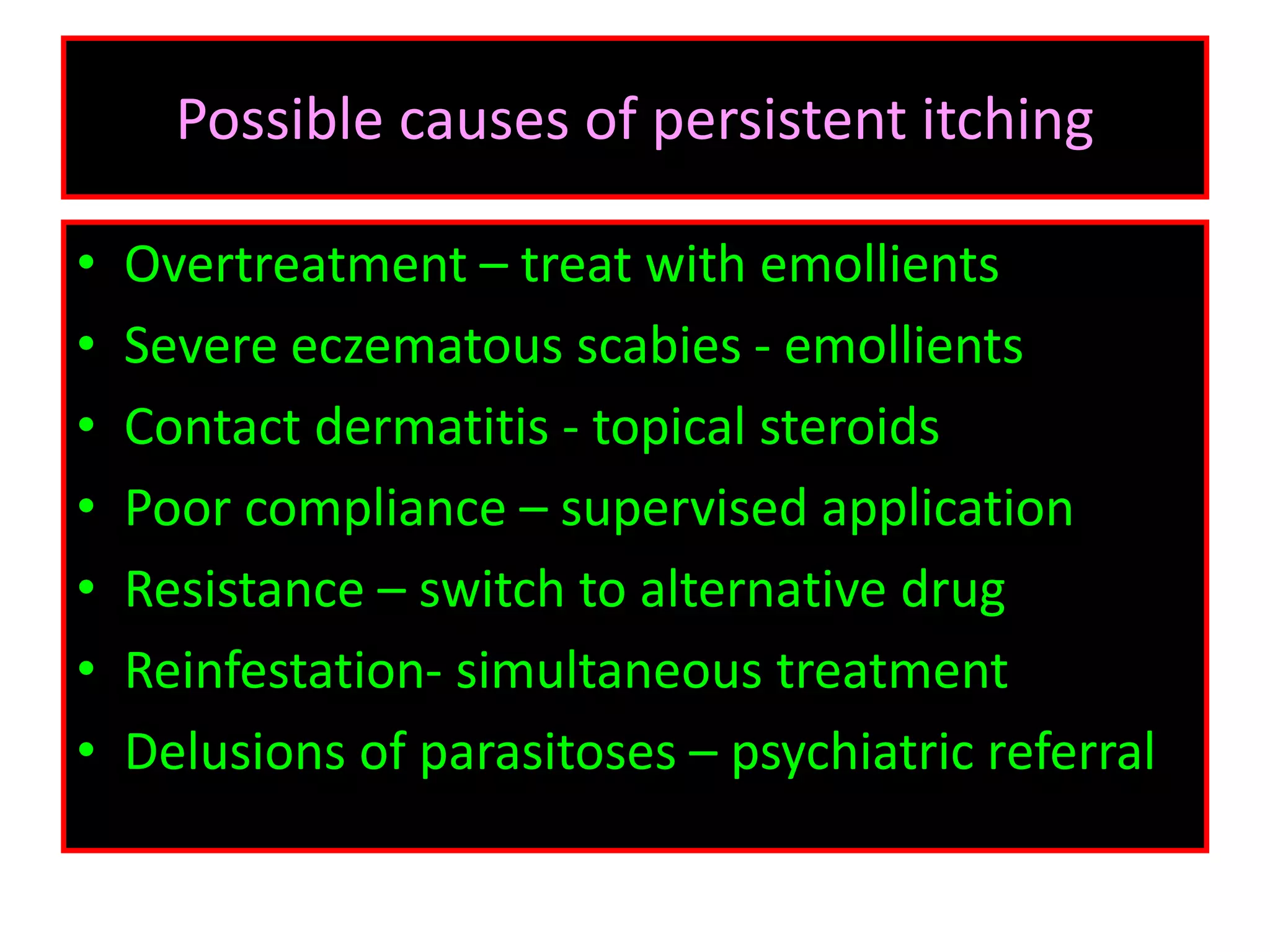 Possible causes of persistent itching

• Overtreatment – treat with emollients
• Severe eczematous scabies - emollients
• Contact dermatitis - topical steroids
• Poor compliance – supervised application
• Resistance – switch to alternative drug
• Reinfestation- simultaneous treatment
• Delusions of parasitoses – psychiatric referral